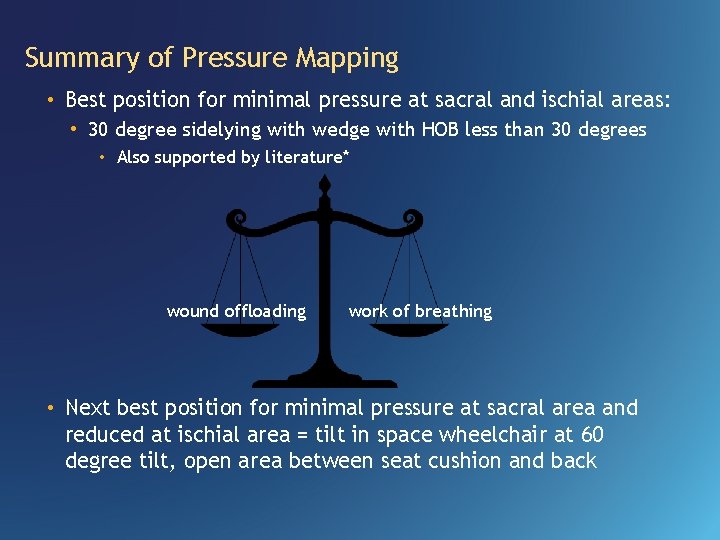 Summary of Pressure Mapping

• Best position for minimal pressure at sacral and ischial areas:
  • 30 degree sidelying with wedge with HOB less than 30 degrees
    • Also supported by literature*

wound offloading

work of breathing

• Next best position for minimal pressure at sacral area and reduced at ischial area = tilt in space wheelchair at 60 degree tilt, open area between seat cushion and back